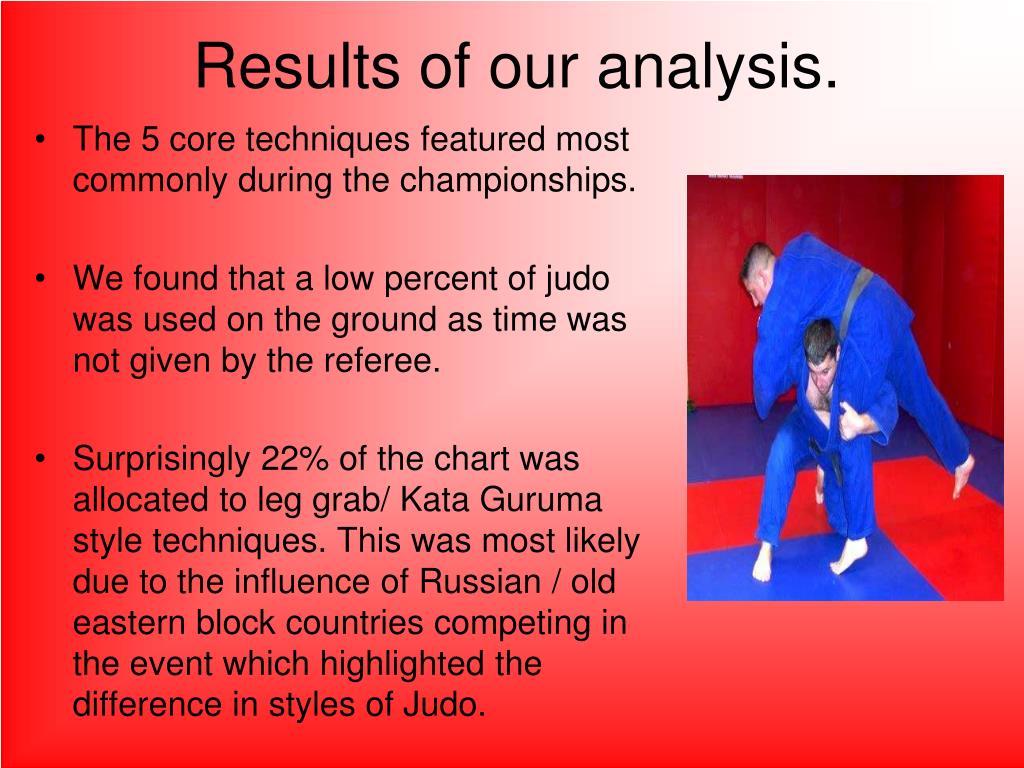 Results of our analysis.

• The 5 core techniques featured most commonly during the championships.

• We found that a low percent of judo was used on the ground as time was not given by the referee.

• Surprisingly 22% of the chart was allocated to leg grab/ Kata Guruma style techniques. This was most likely due to the influence of Russian / old eastern block countries competing in the event which highlighted the difference in styles of Judo.